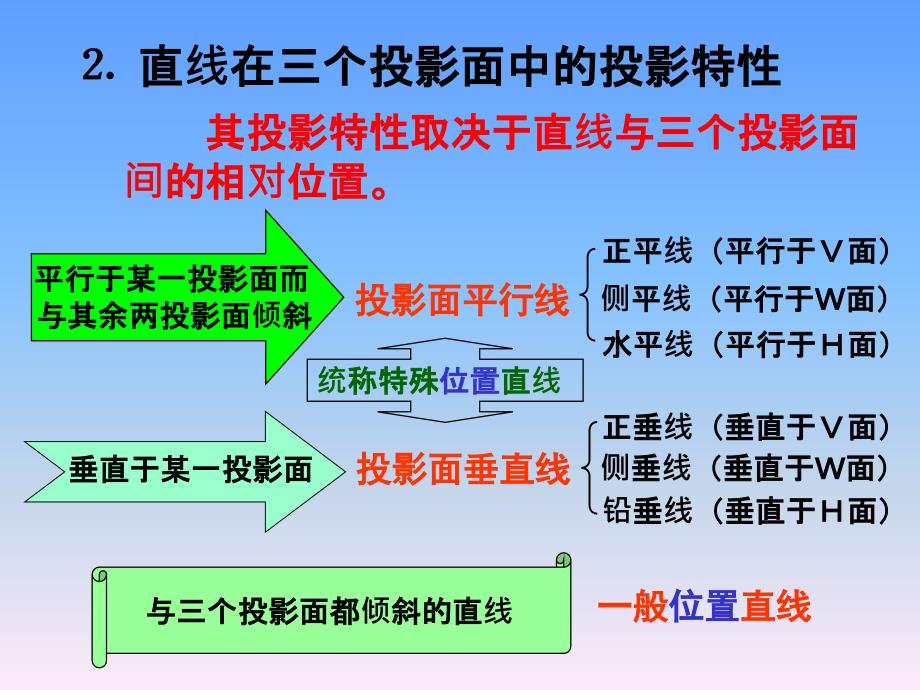 2. 直线在三个投影面中的投影特性

其投影特性取决于直线与三个投影面间的相对位置。

平行于某一投影面而与其余两投影面倾斜

投影面平行线

正平线（平行于V面）
侧平线（平行于W面）
水平线（平行于H面）

统称特殊位置直线

垂直于某一投影面

投影面垂直线

正垂线（垂直于V面）
侧垂线（垂直于W面）
铅垂线（垂直于H面）

与三个投影面都倾斜的直线

一般位置直线